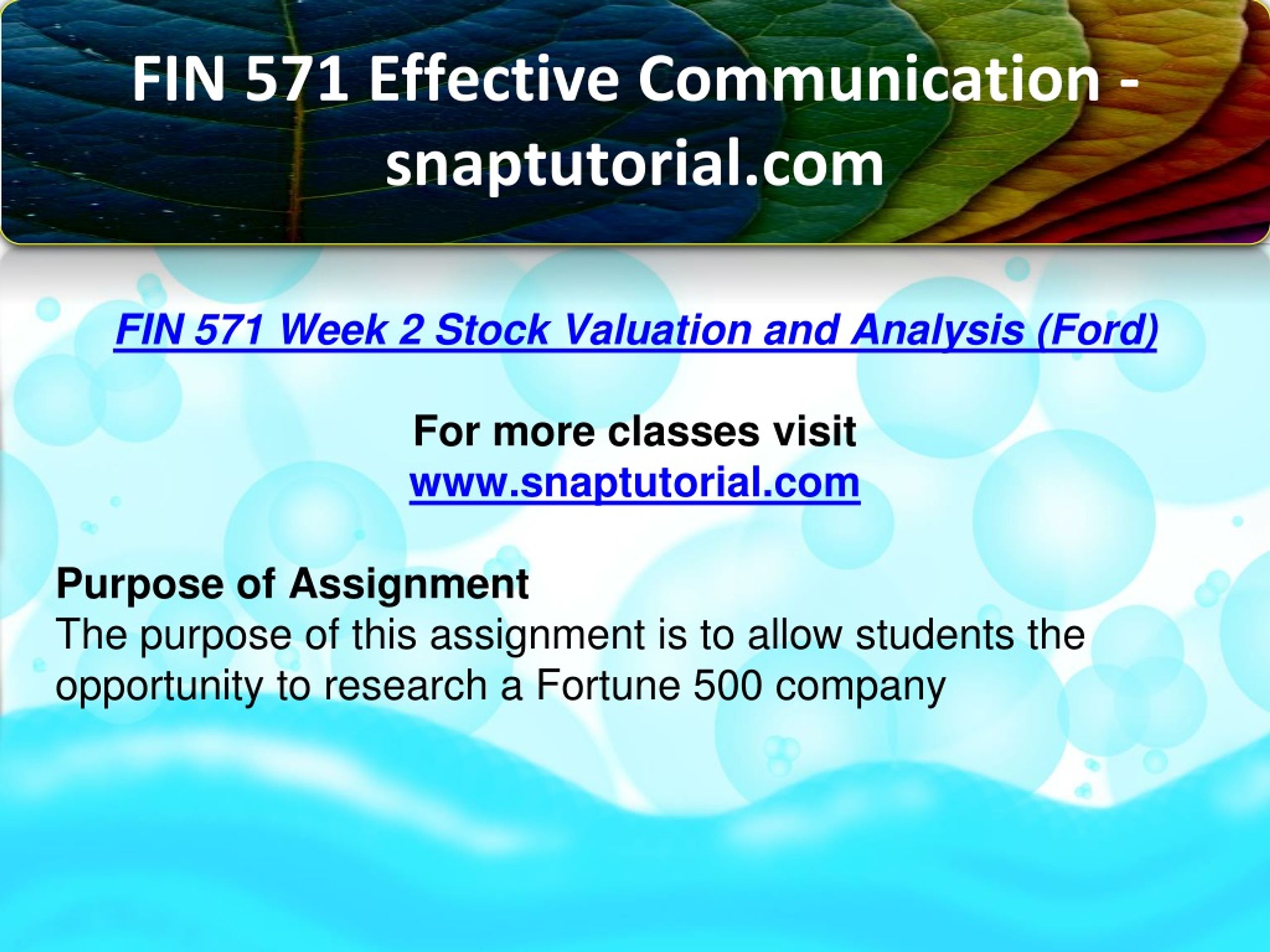 FIN 571 Effective Communication - snaptutorial.com

FIN 571 Week 2 Stock Valuation and Analysis (Ford)

For more classes visit
www.snaptutorial.com

Purpose of Assignment
The purpose of this assignment is to allow students the opportunity to research a Fortune 500 company